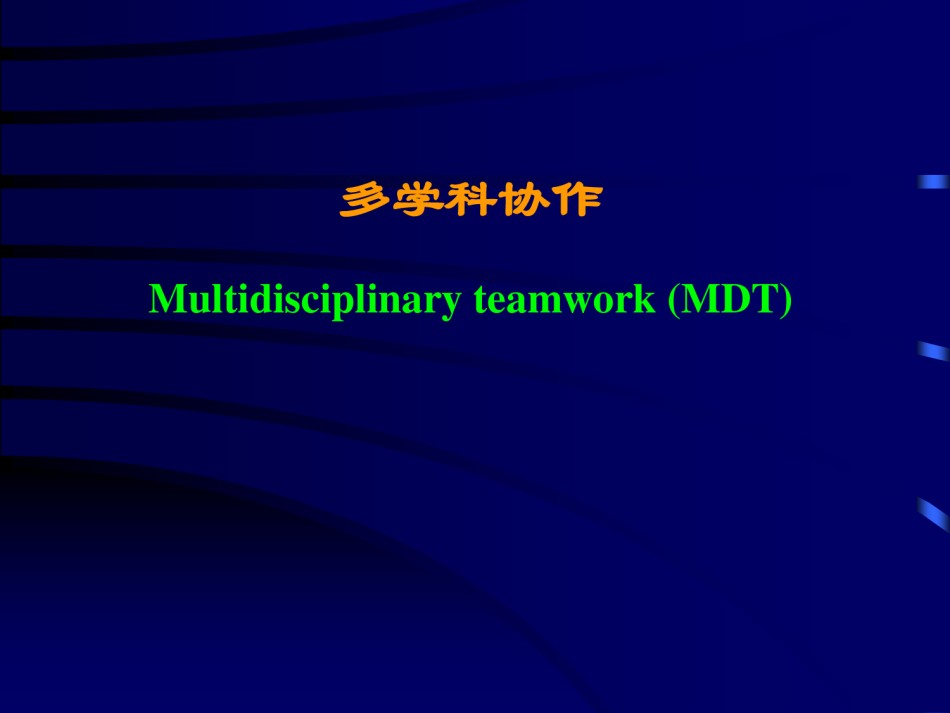 多学科协作

Multidisciplinary teamwork (MDT)